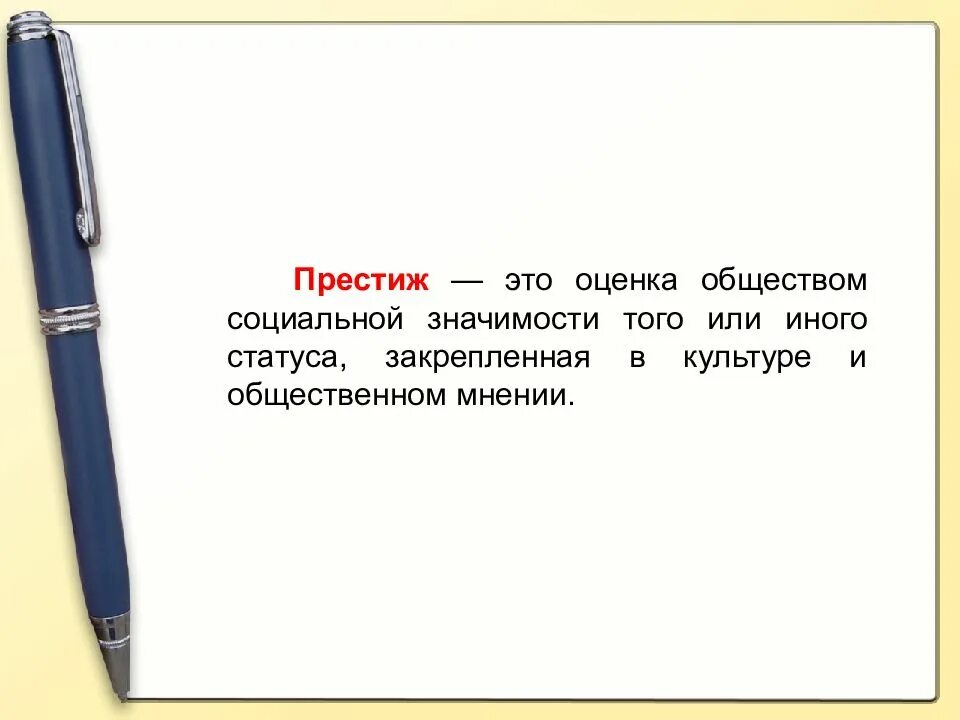 Престиж — это оценка обществом социальной значимости того или иного статуса, закрепленная в культуре и общественном мнении.